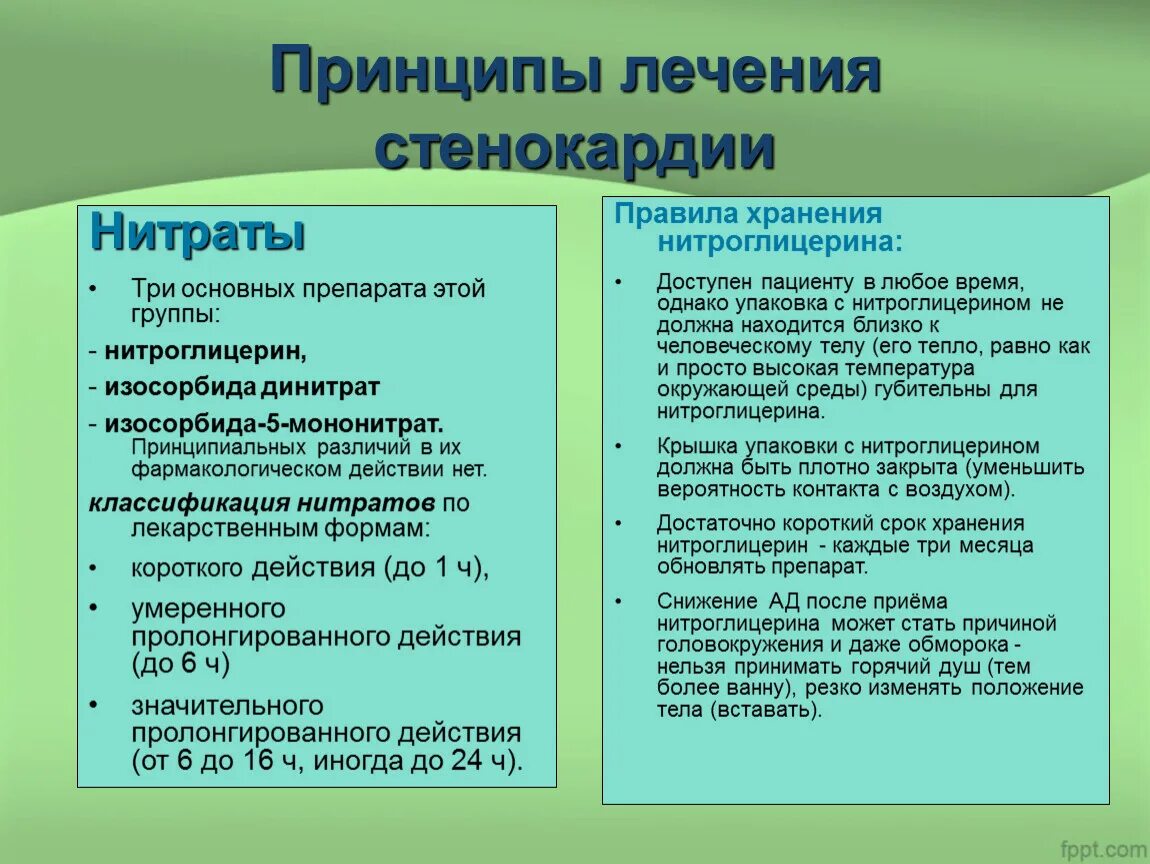 Принципы лечения стенокардии

Нитраты

• Три основных препарата этой группы:

- нитроглицерин,

- изосорбида динитрат

- изосорбида-5-мононитрат. Принципиальных различий в их фармакологическом действии нет.

классификация нитратов по лекарственным формам:

• короткого действия (до 1 ч),

• умеренного пролонгированного действия (до 6 ч)

• значительного пролонгированного действия (от 6 до 16 ч, иногда до 24 ч).

Правила хранения нитроглицерина:

• Доступен пациенту в любое время, однако упаковка с нитроглицерином не должна находится близко к человеческому телу (его тепло, равно как и просто высокая температура окружающей среды) губительны для нитроглицерина.

• Крышка упаковки с нитроглицерином должна быть плотно закрыта (уменьшить вероятность контакта с воздухом).

• Достаточно короткий срок хранения нитроглицерин - каждые три месяца обновлять препарат.

• Снижение АД после приёма нитроглицерина может стать причиной головокружения и даже обморока - нельзя принимать горячий душ (тем более ванну), резко изменять положение тела (вставать).

fppt.com